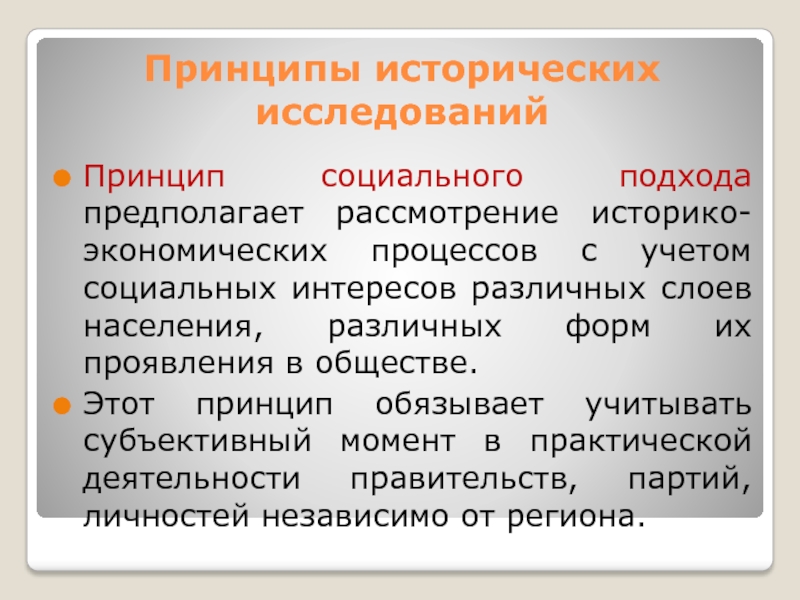 Принципы исторических исследований

Принцип социального подхода предполагает рассмотрение историко-экономических процессов с учетом социальных интересов различных слоев населения, различных форм их проявления в обществе.

Этот принцип обязывает учитывать субъективный момент в практической деятельности правительств, партий, личностей независимо от региона.